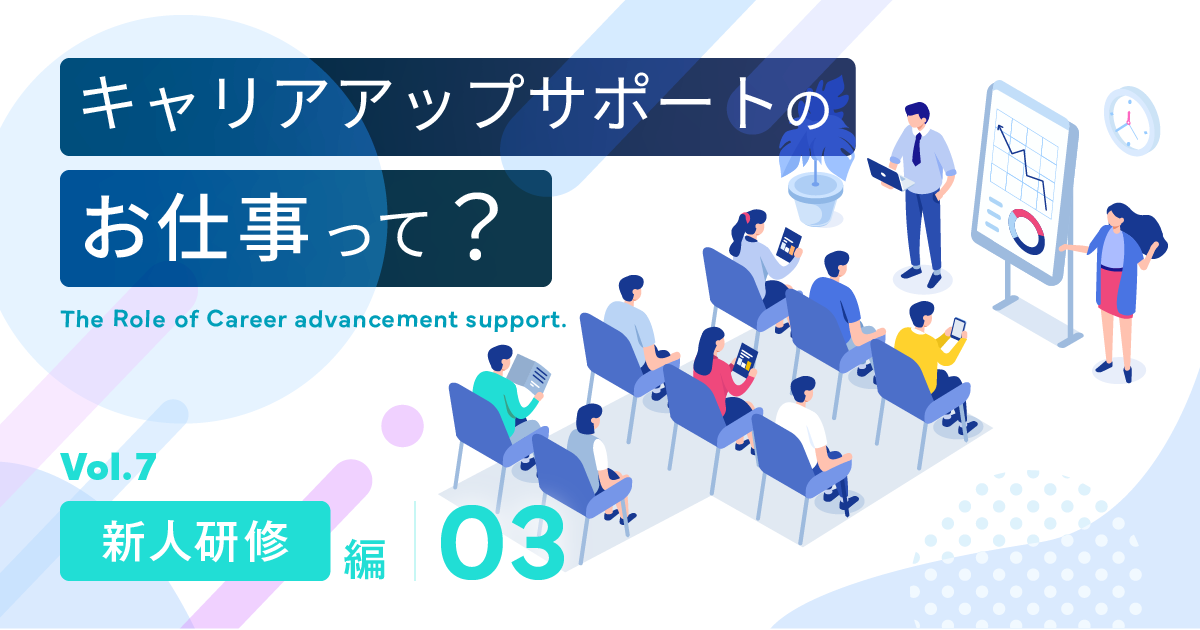 キャリアアップサポートの
お仕事って？

The Role of Career advancement support.

Vol.7

新人研修 編 03